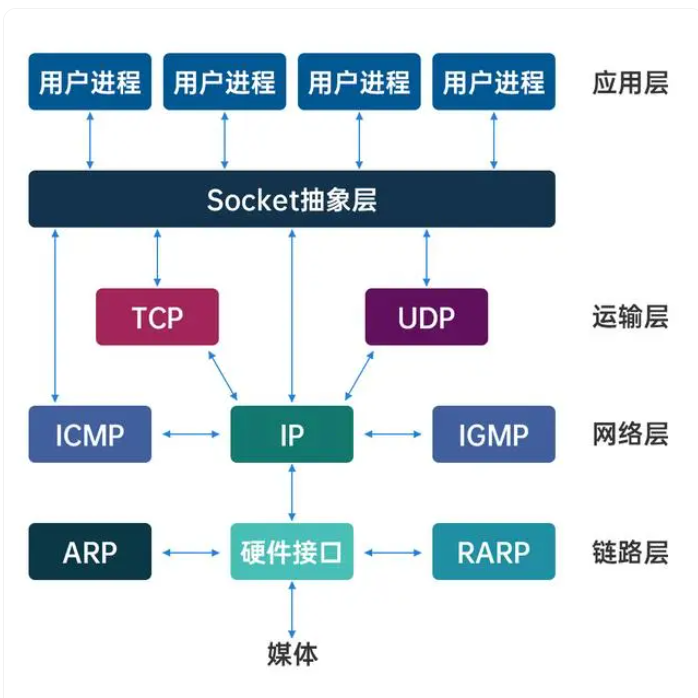 用户进程 用户进程 用户进程 用户进程 应用层

Socket抽象层

TCP UDP 运输层

ICMP IP IGMP 网络层

ARP 硬件接口 RARP 链路层

媒体